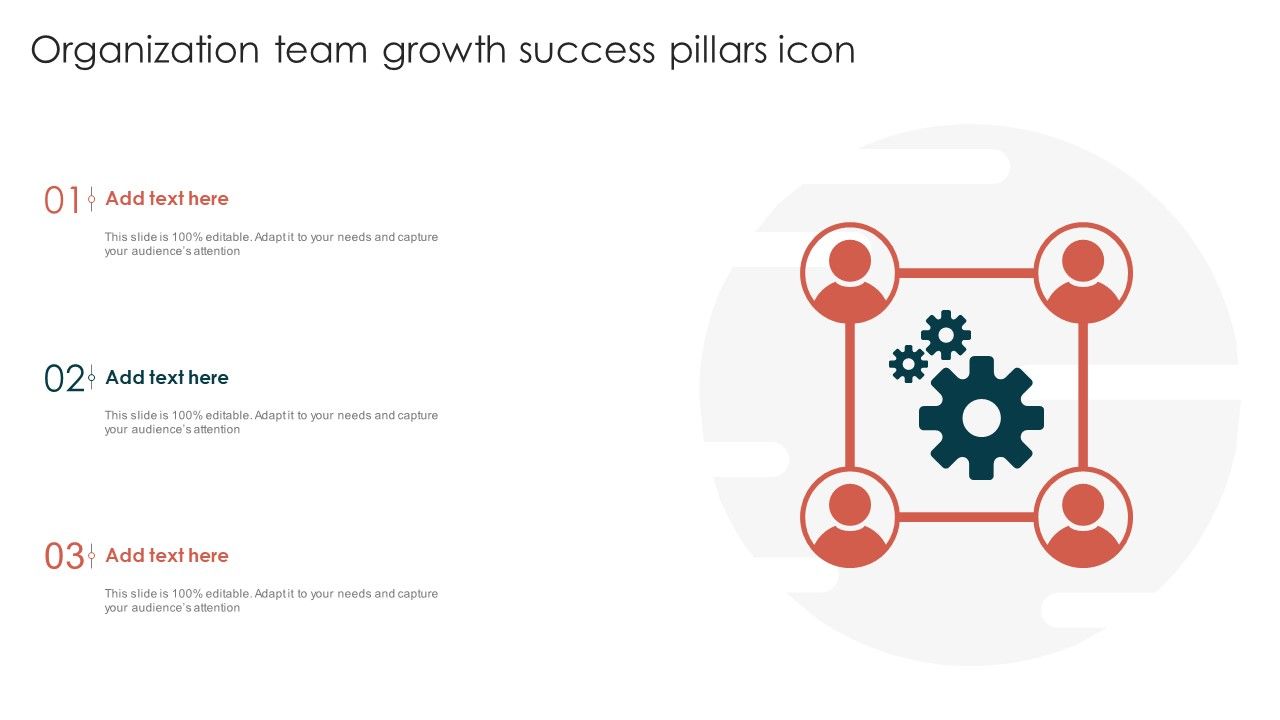 Organization team growth success pillars icon

01 Add text here

This slide is 100% editable. Adapt it to your needs and capture your audience's attention

02 Add text here

This slide is 100% editable. Adapt it to your needs and capture your audience's attention

03 Add text here

This slide is 100% editable. Adapt it to your needs and capture your audience's attention